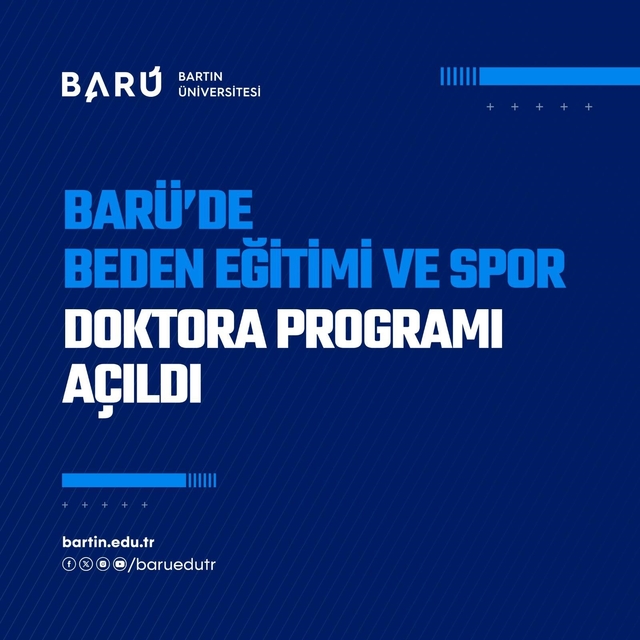 BARÜ BARTIN ÜNİVERSİTESİ

BARÜ'DE
BEDEN EĞİTİMİ VE SPOR
DOKTORA PROGRAMI
AÇILDI

bartin.edu.tr
/baruedutr